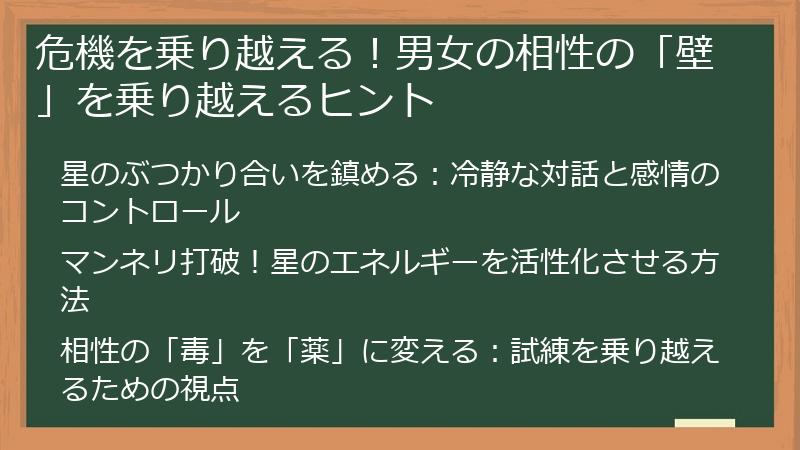 危機を乗り越える！男女の相性の「壁」を乗り越えるヒント

星のぶつかり合いを鎮める：冷静な対話と感情のコントロール

マンネリ打破！星のエネルギーを活性化させる方法

相性の「毒」を「薬」に変える：試練を乗り越えるための視点